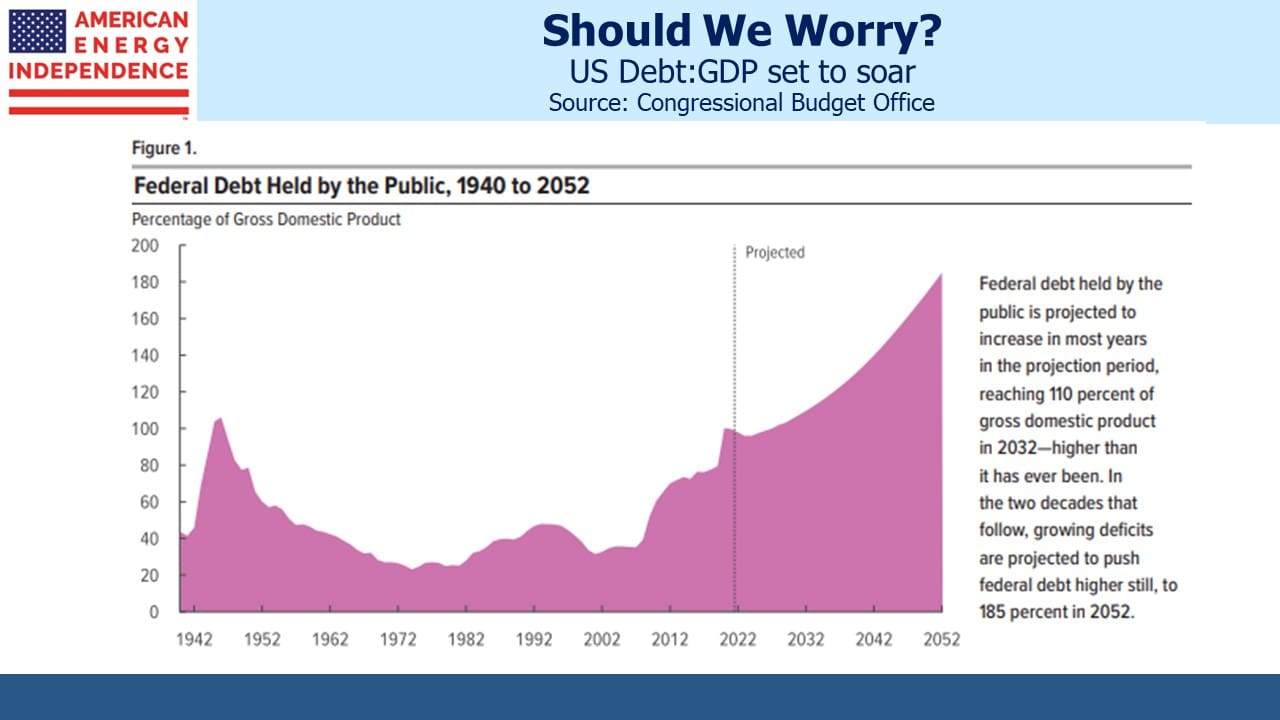 AMERICAN ENERGY INDEPENDENCE

Should We Worry?
US Debt:GDP set to soar
Source: Congressional Budget Office

Figure 1.

Federal Debt Held by the Public, 1940 to 2052

Percentage of Gross Domestic Product

200
180
160
140
120
100
80
60
40
20
0

Projected

1942 1952 1962 1972 1982 1992 2002 2012 2022 2032 2042 2052

Federal debt held by the public is projected to increase in most years in the projection period, reaching 110 percent of gross domestic product in 2032—higher than it has ever been. In the two decades that follow, growing deficits are projected to push federal debt higher still, to 185 percent in 2052.